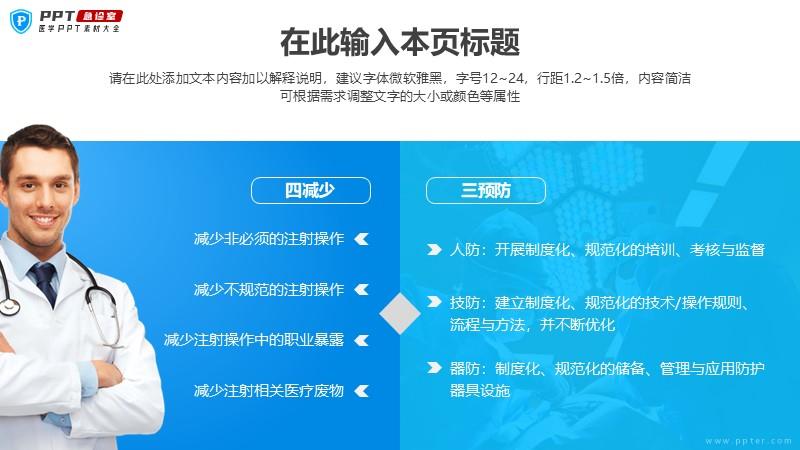 PPT 急诊室
医学PPT素材大全

在此输入本页标题

请在此处添加文本内容加以解释说明，建议字体微软雅黑，字号12~24，行距1.2~1.5倍，内容简洁
可根据需求调整文字的大小或颜色等属性

四减少

减少非必须的注射操作

减少不规范的注射操作

减少注射操作中的职业暴露

减少注射相关医疗废物

三预防

人防：开展制度化、规范化的培训、考核与监督

技防：建立制度化、规范化的技术/操作规则、流程与方法，并不断优化

器防：制度化、规范化的储备、管理与应用防护器具设施

www.ppter.com